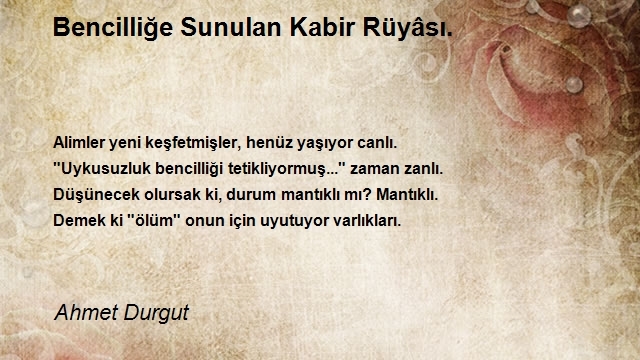 Bencilliğe Sunulan Kabir Rüyâsı.

Alimler yeni keşfetmişler, henüz yaşıyor canlı.
"Uykusuzluk bencilliği tetikliyormuş..." zaman zanlı.
Düşünecek olursak ki, durum mantıklı mı? Mantıklı.
Demek ki "ölüm" onun için uyutuyor varlıkları.

Ahmet Durgut